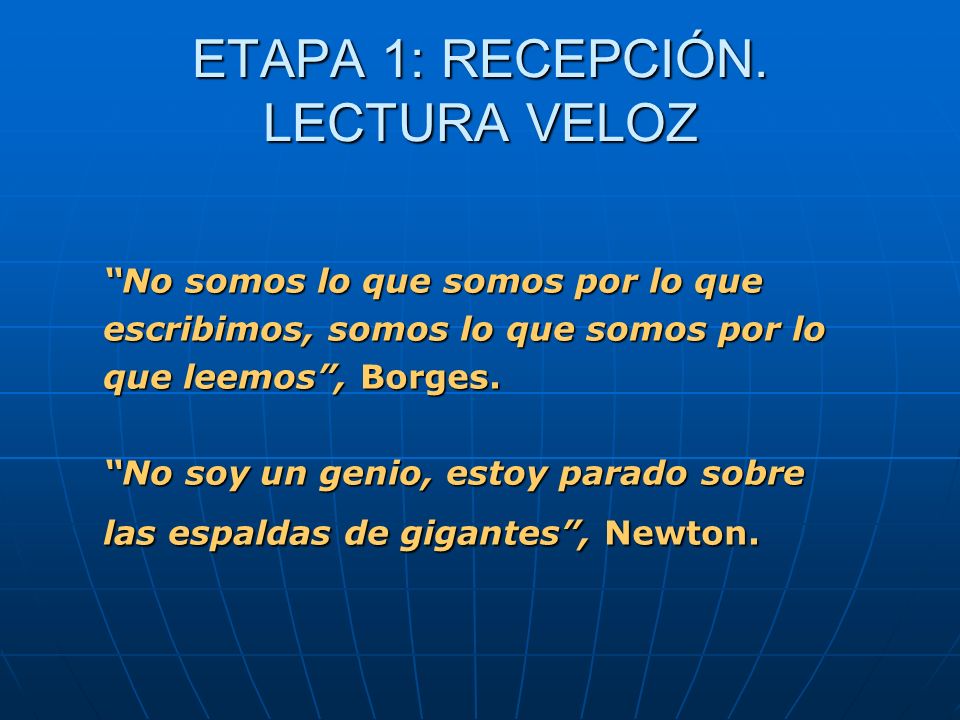 ETAPA 1: RECEPCIÓN. LECTURA VELOZ

“No somos lo que somos por lo que escribimos, somos lo que somos por lo que leemos”, Borges.

“No soy un genio, estoy parado sobre las espaldas de gigantes”, Newton.